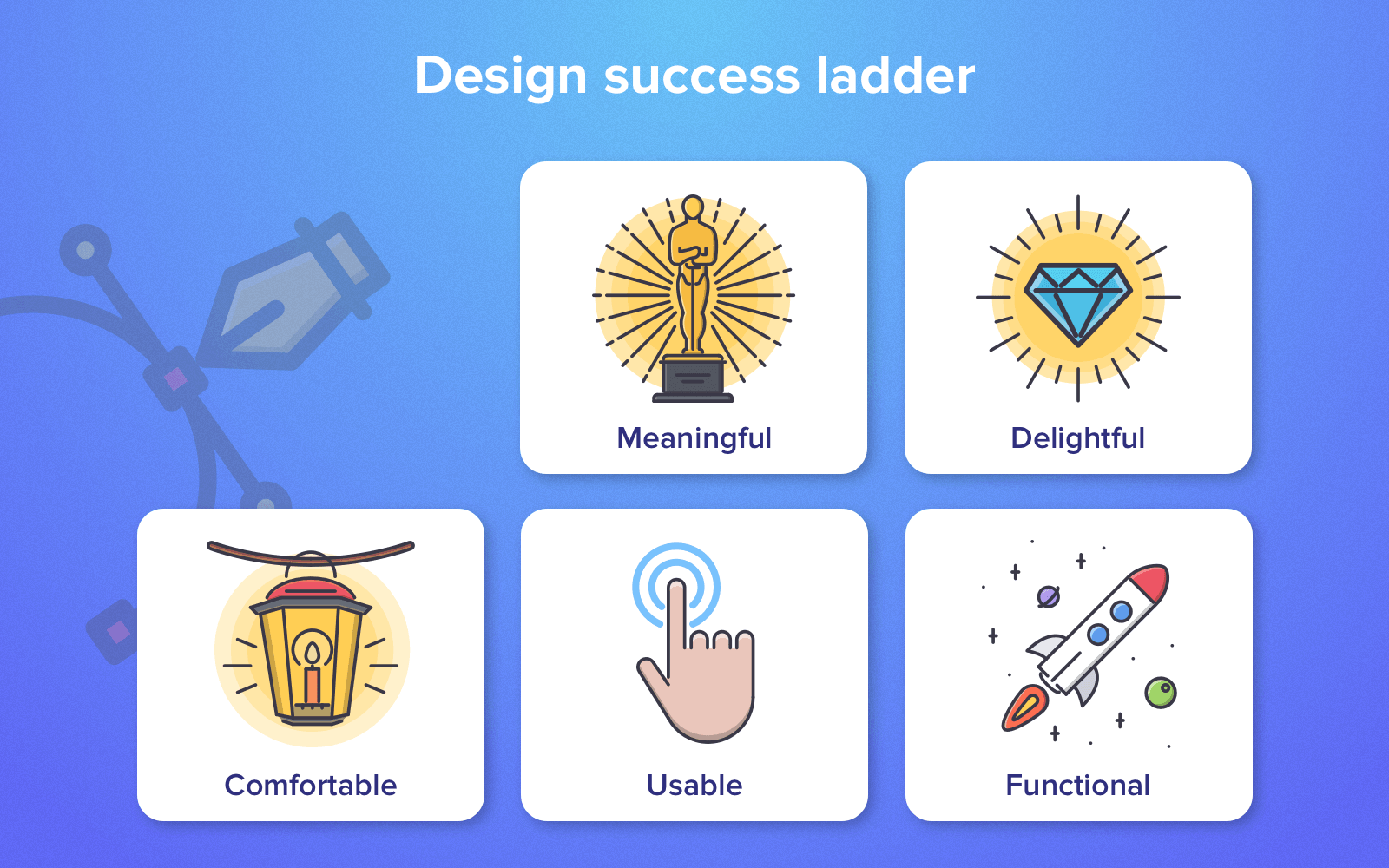 Design success ladder

Meaningful

Delightful

Comfortable

Usable

Functional